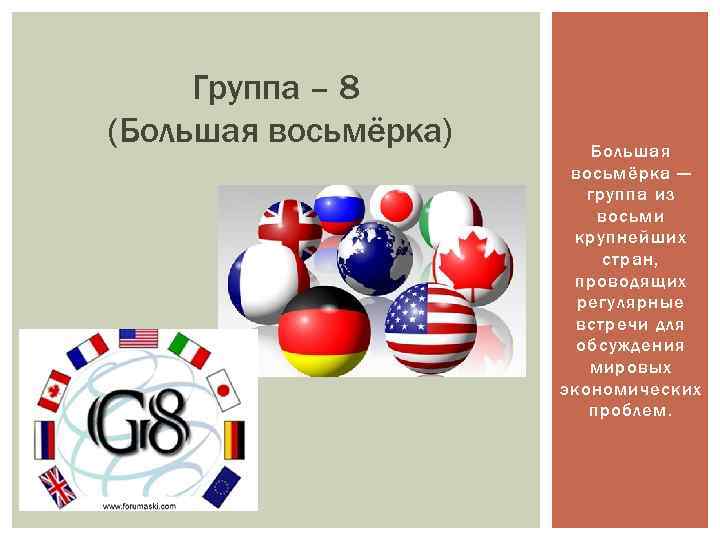 Группа – 8
(Большая восьмёрка)

G8

www.forumaski.com

Большая восьмёрка — группа из восьми крупнейших стран, проводящих регулярные встречи для обсуждения мировых экономических проблем.